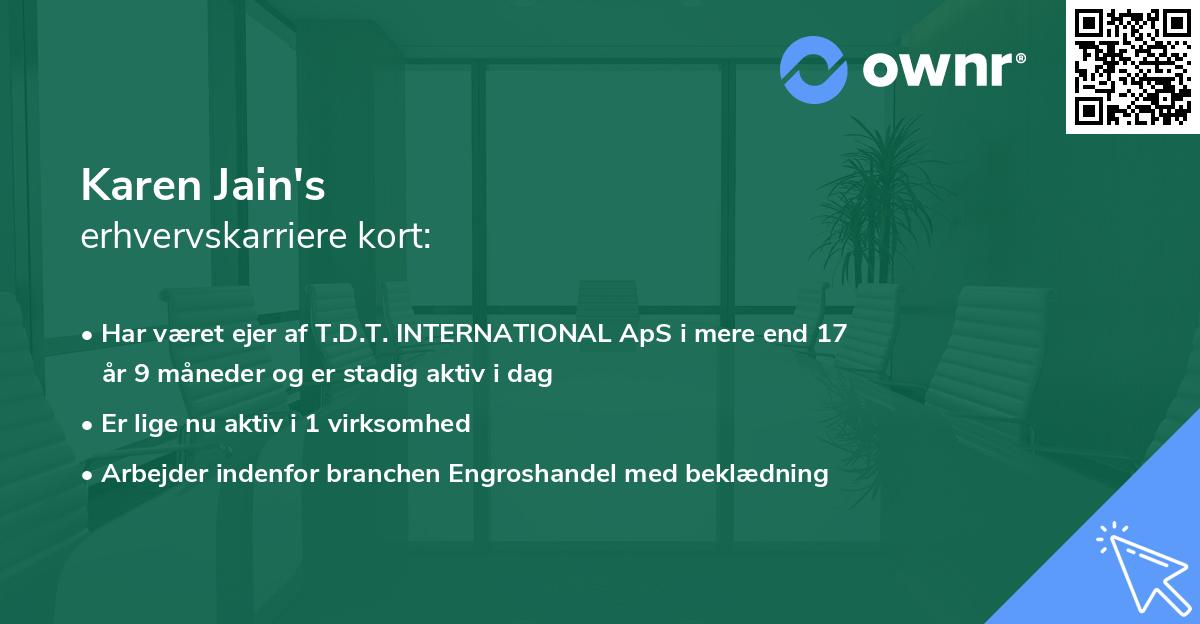 ownr®

Karen Jain's
erhvervskarriere kort:

• Har været ejer af T.D.T. INTERNATIONAL ApS i mere end 17 år 9 måneder og er stadig aktiv i dag

• Er lige nu aktiv i 1 virksomhed

• Arbejder indenfor branchen Engroshandel med beklædning